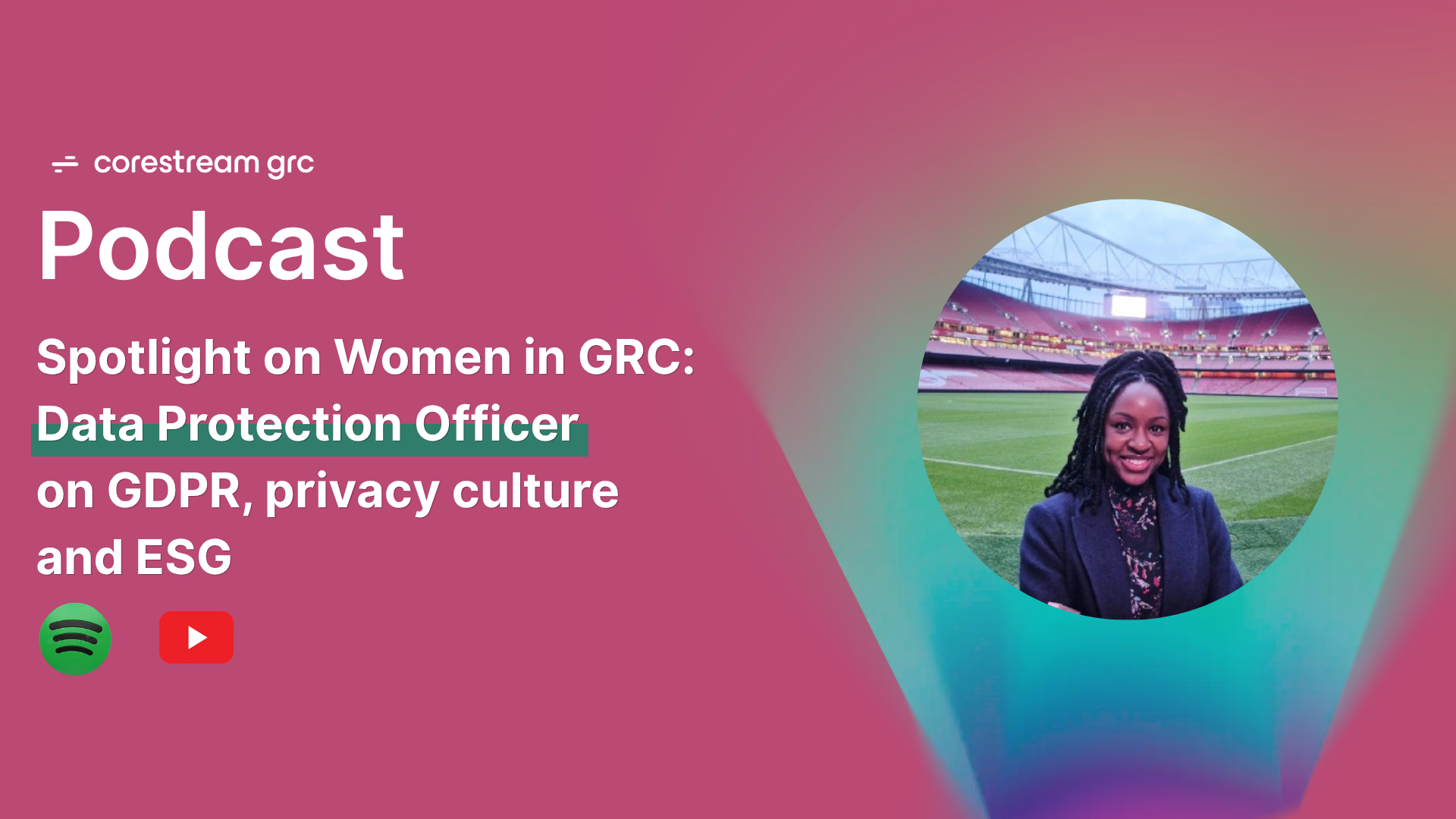 corestream grc

Podcast

Spotlight on Women in GRC: Data Protection Officer on GDPR, privacy culture and ESG